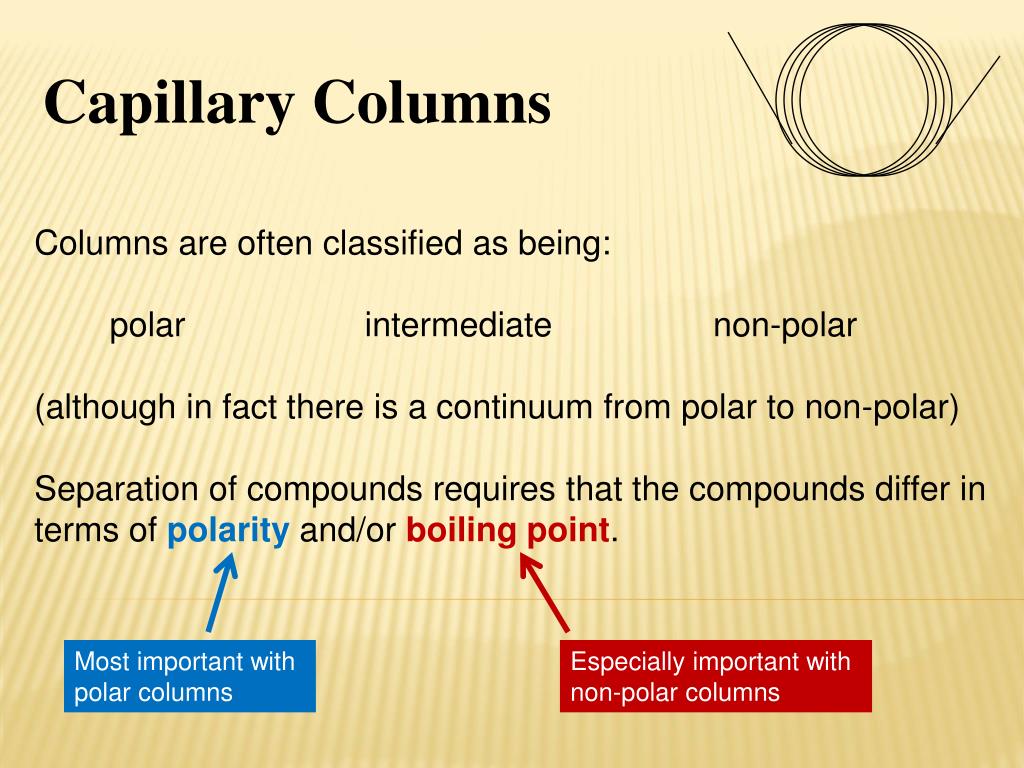 Capillary Columns

Columns are often classified as being:

polar intermediate non-polar

(although in fact there is a continuum from polar to non-polar)

Separation of compounds requires that the compounds differ in terms of polarity and/or boiling point.

Most important with polar columns

Especially important with non-polar columns